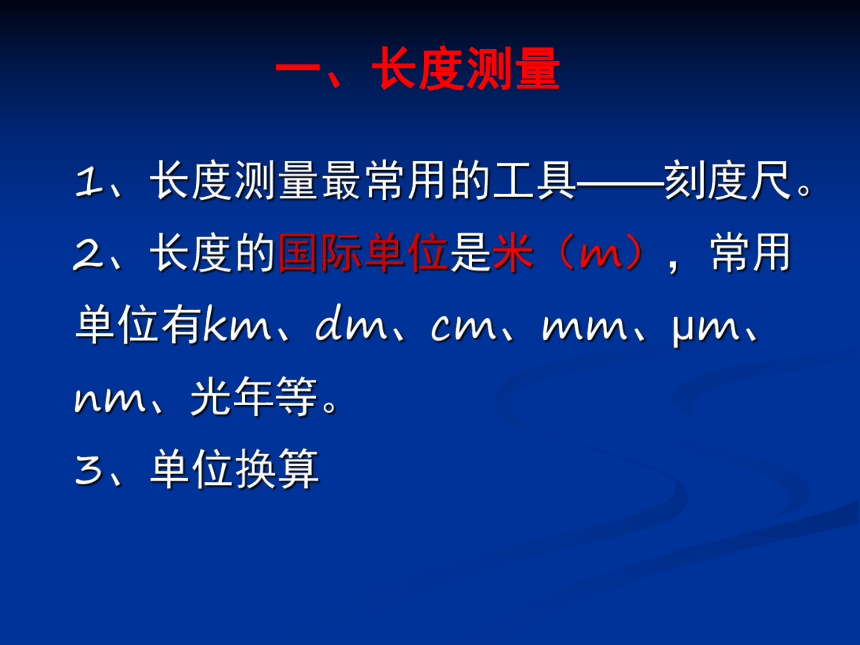 一、长度测量

1、长度测量最常用的工具——刻度尺。

2、长度的国际单位是米（m），常用单位有km、dm、cm、mm、μm、nm、光年等。

3、单位换算